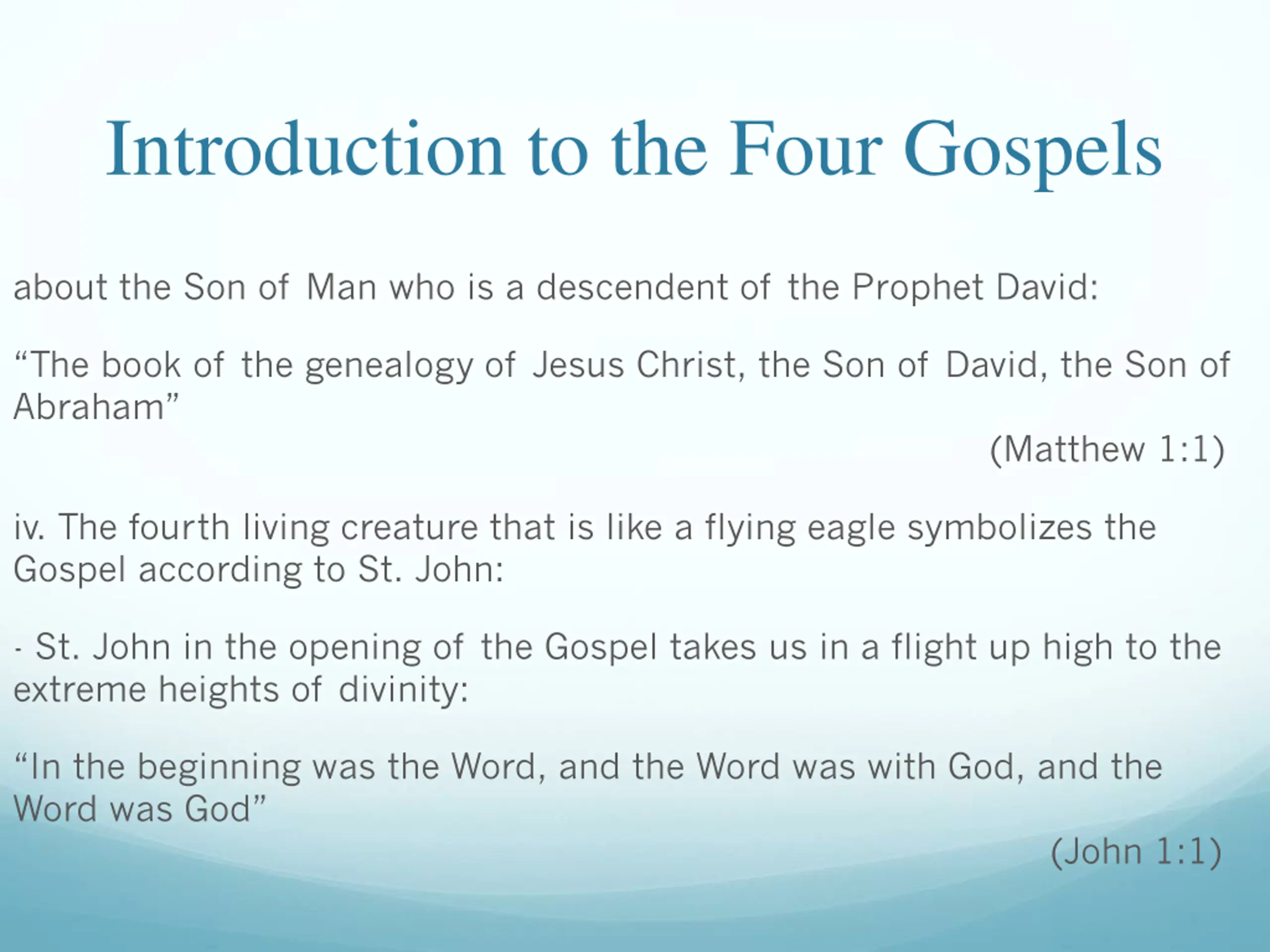 Introduction to the Four Gospels

about the Son of Man who is a descendent of the Prophet David:

“The book of the genealogy of Jesus Christ, the Son of David, the Son of Abraham”

(Matthew 1:1)

iv. The fourth living creature that is like a flying eagle symbolizes the Gospel according to St. John:

- St. John in the opening of the Gospel takes us in a flight up high to the extreme heights of divinity:

“In the beginning was the Word, and the Word was with God, and the Word was God”

(John 1:1)